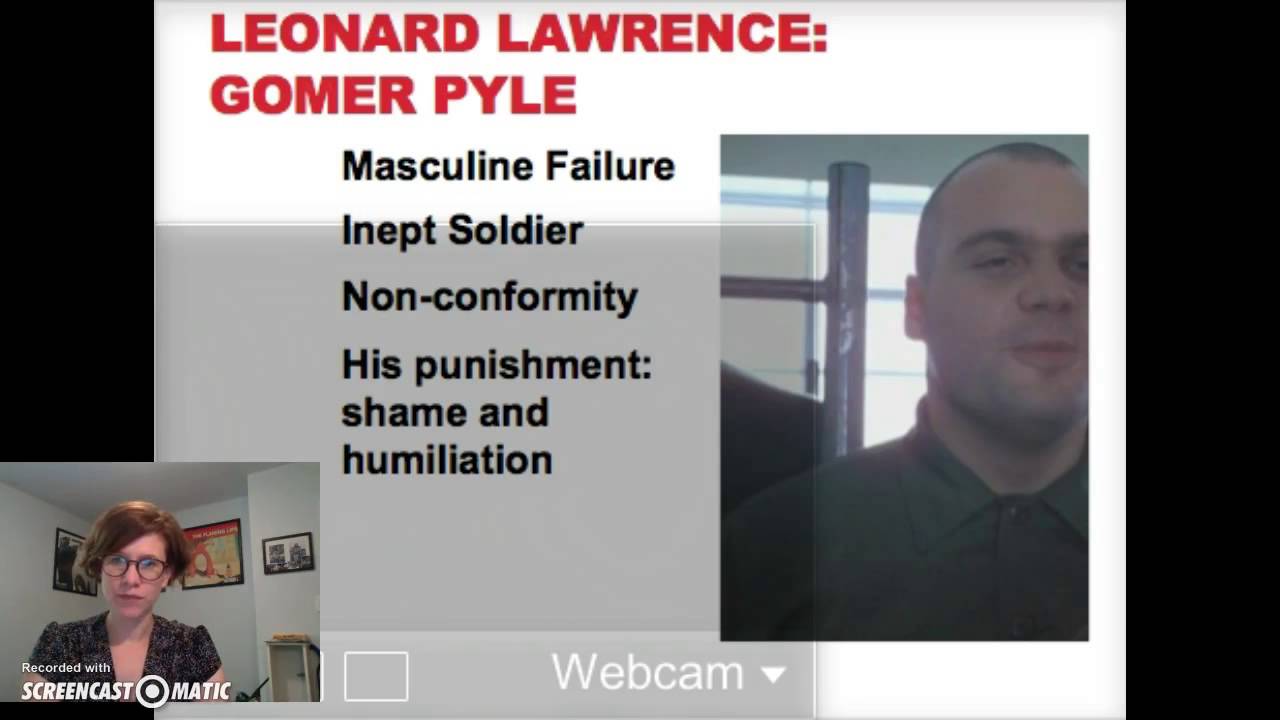 LEONARD LAWRENCE: GOMER PYLE

Masculine Failure

Inept Soldier

Non-conformity

His punishment: shame and humiliation

Webcam

Recorded with
SCREENCAST MATIC